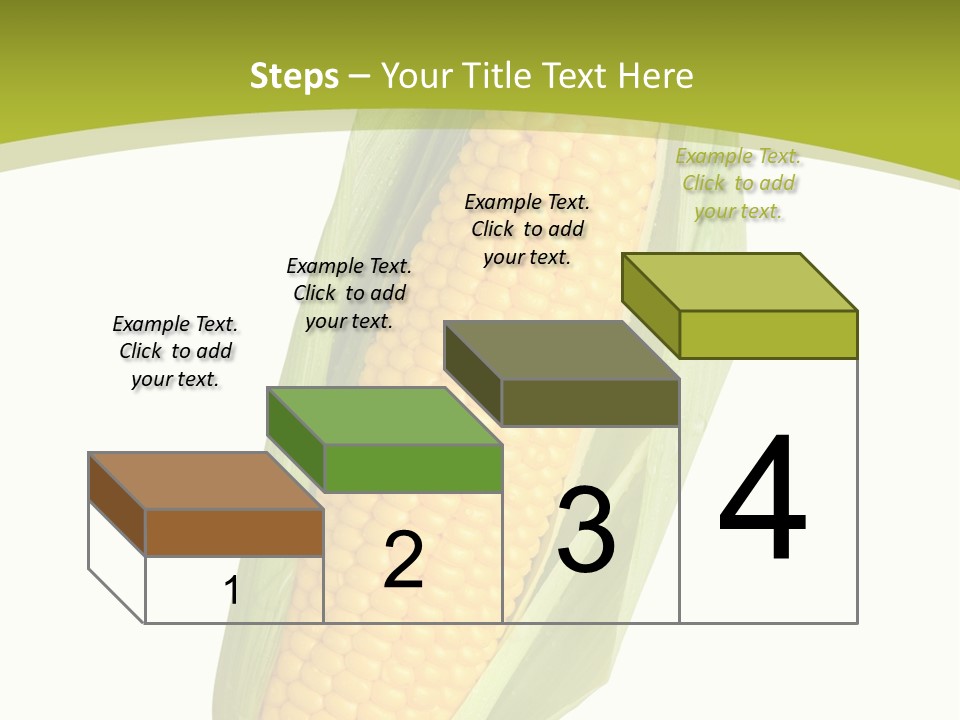 Steps – Your Title Text Here

Example Text. Click to add your text.

Example Text. Click to add your text.

Example Text. Click to add your text.

Example Text. Click to add your text.

1

2

3

4